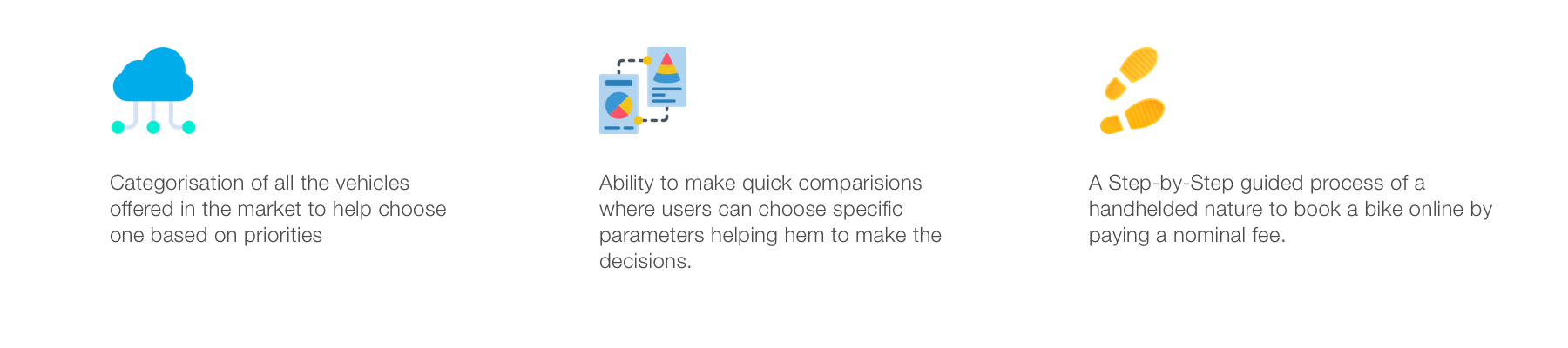 Categorisation of all the vehicles offered in the market to help choose one based on priorities

Ability to make quick comparisions where users can choose specific parameters helping hem to make the decisions.

A Step-by-Step guided process of a handhelded nature to book a bike online by paying a nominal fee.